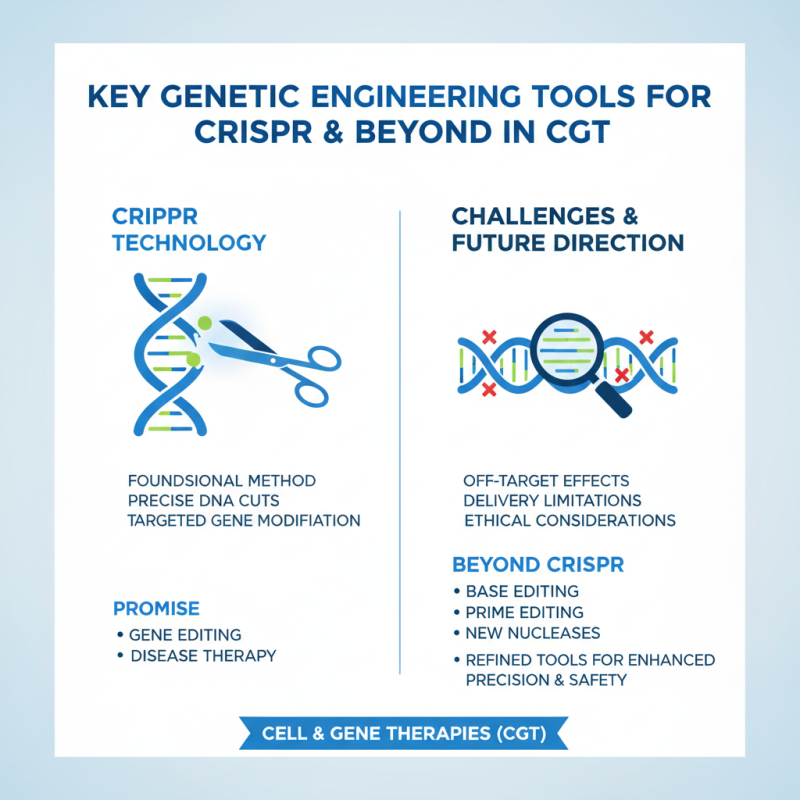 KEY GENETIC ENGINEERING TOOLS FOR CRISPR & BEYOND IN CGT

CRIPPR TECHNOLOGY

FOUNDSIONAL METHOD
PRECISE DNA CUTS
TARGETED GENE MODIFIATION

PROMISE
• GENE EDITING
• DISEASE THERAPY

CHALLENGES & FUTURE DIRECTION

OFF-TARGET EFFECTS
DELIVERY LIMITATIONS
ETHICAL CONSIDERATIONS

BEYOND CRISPR
• BASE EDITING
• PRIME EDITING
• NEW NUCLEASES
• REFINED TOOLS FOR ENHANCED PRECISION & SAFETY

CELL & GENE THERAPIES (CGT)